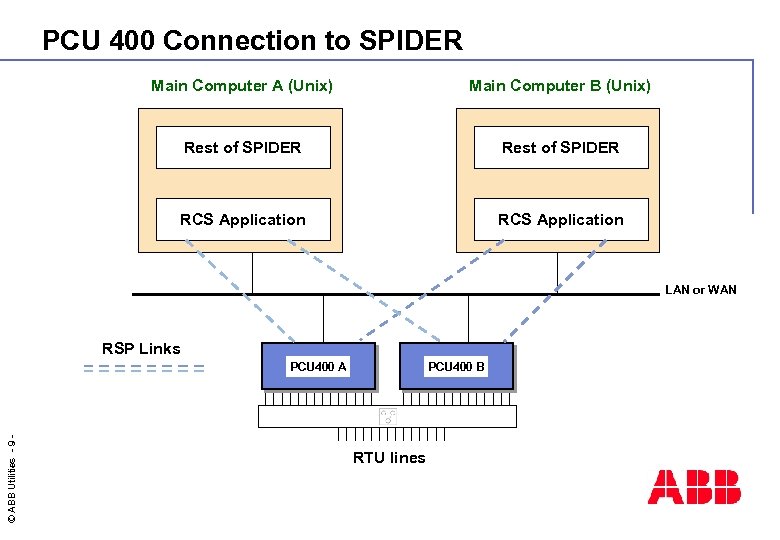 PCU 400 Connection to SPIDER

Main Computer A (Unix)

Rest of SPIDER

RCS Application

Main Computer B (Unix)

Rest of SPIDER

RCS Application

LAN or WAN

RSP Links

PCU400 A

PCU400 B

RTU lines

© ABB Utilities - 9 -

ABB